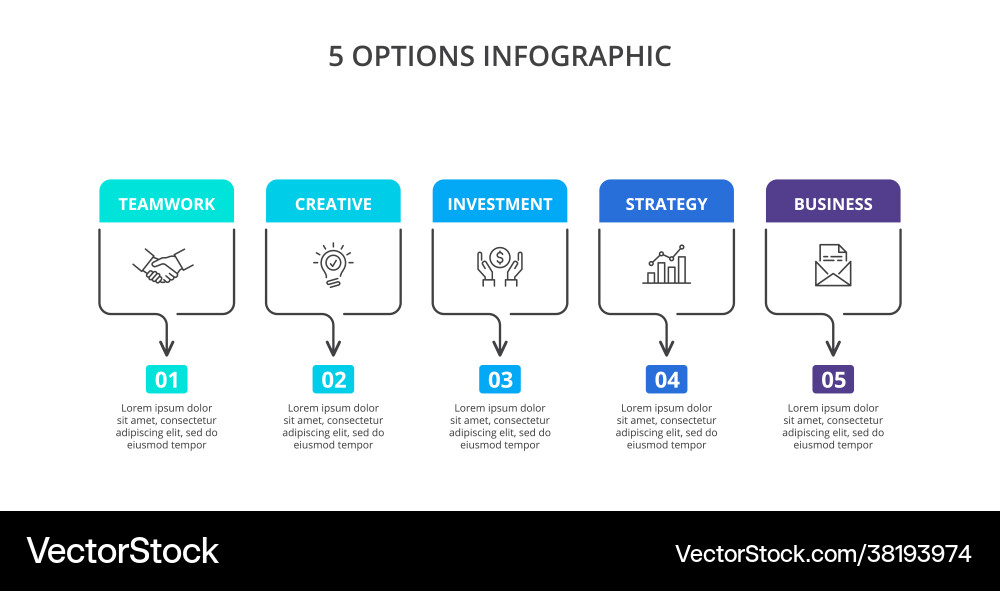 5 OPTIONS INFOGRAPHIC

TEAMWORK

01

Lorem ipsum dolor sit amet, consectetur adipiscing elit, sed do eiusmod tempor

CREATIVE

02

Lorem ipsum dolor sit amet, consectetur adipiscing elit, sed do eiusmod tempor

INVESTMENT

03

Lorem ipsum dolor sit amet, consectetur adipiscing elit, sed do eiusmod tempor

STRATEGY

04

Lorem ipsum dolor sit amet, consectetur adipiscing elit, sed do eiusmod tempor

BUSINESS

05

Lorem ipsum dolor sit amet, consectetur adipiscing elit, sed do eiusmod tempor

VectorStock

VectorStock.com/38193974